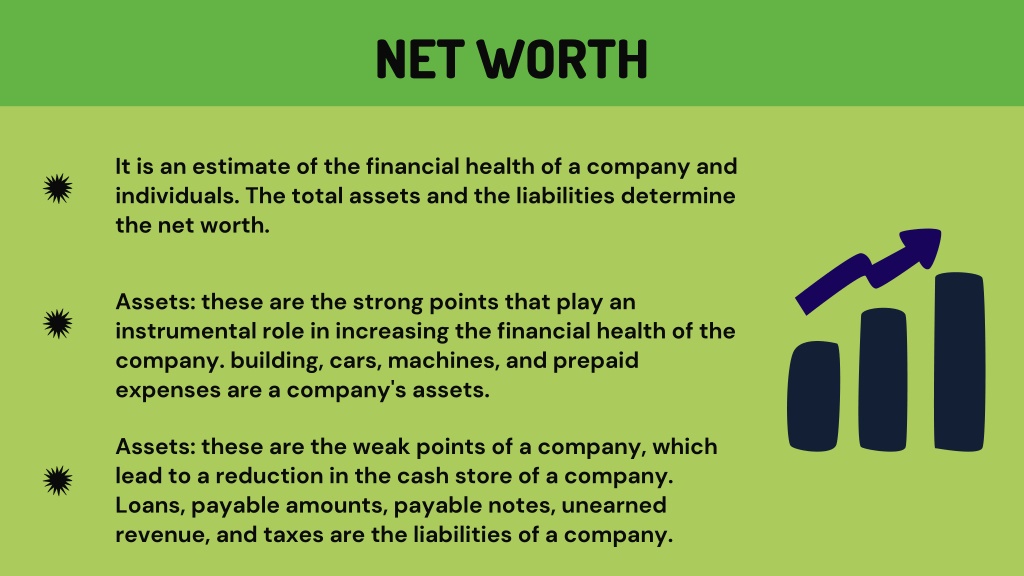 NET WORTH

It is an estimate of the financial health of a company and individuals. The total assets and the liabilities determine the net worth.

Assets: these are the strong points that play an instrumental role in increasing the financial health of the company. building, cars, machines, and prepaid expenses are a company's assets.

Assets: these are the weak points of a company, which lead to a reduction in the cash store of a company. Loans, payable amounts, payable notes, unearned revenue, and taxes are the liabilities of a company.